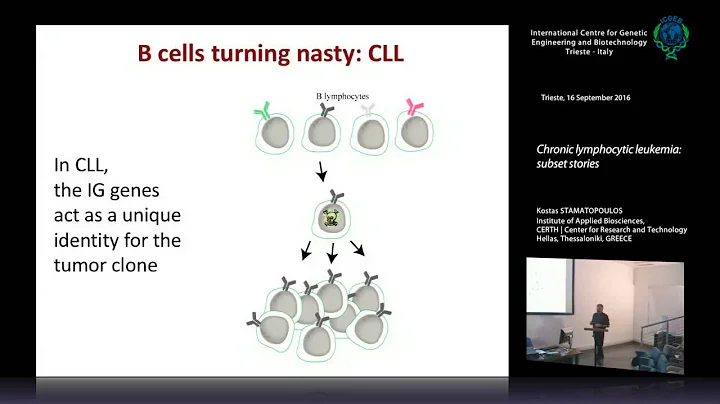 B cells turning nasty: CLL

B lymphocytes

In CLL,
the IG genes
act as a unique
identity for the
tumor clone

International Centre for Genetic Engineering and Biotechnology
Trieste - Italy

ICGEB

Trieste, 16 September 2016

Chronic lymphocytic leukemia: subset stories

Kostas STAMATOPOULOS
Institute of Applied Biosciences,
CERTH | Center for Research and Technology
Hellas, Thessaloniki, GREECE